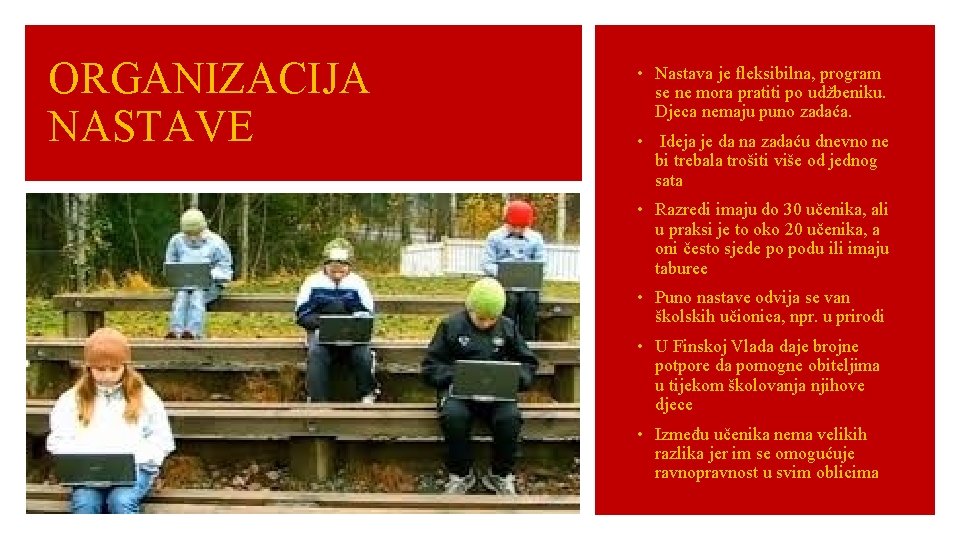 ORGANIZACIJA NASTAVE

• Nastava je fleksibilna, program se ne mora pratiti po udžbeniku. Djeca nemaju puno zadaća.

• Ideja je da na zadaću dnevno ne bi trebala trošiti više od jednog sata

• Razredi imaju do 30 učenika, ali u praksi je to oko 20 učenika, a oni često sjede po podu ili imaju taburee

• Puno nastave odvija se van školskih učionica, npr. u prirodi

• U Finskoj Vlada daje brojne potpore da pomogne obiteljima u tijekom školovanja njihove djece

• Između učenika nema velikih razlika jer im se omogućuje ravnopravnost u svim oblicima